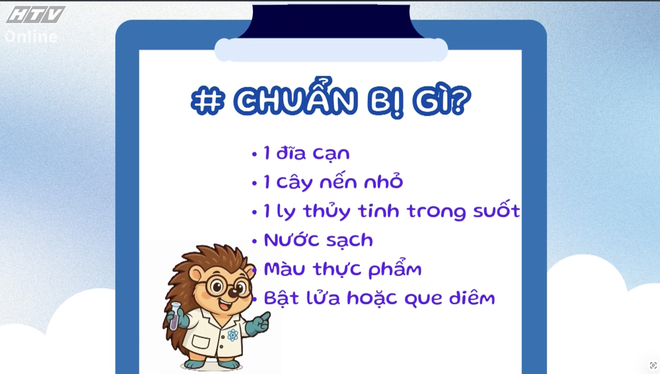 HTV
Online

# CHUẨN BỊ GÌ?

• 1 đĩa cạn
• 1 cây nến nhỏ
• 1 ly thủy tinh trong suốt
• Nước sạch
• Màu thực phẩm
• Bật lửa hoặc que diêm